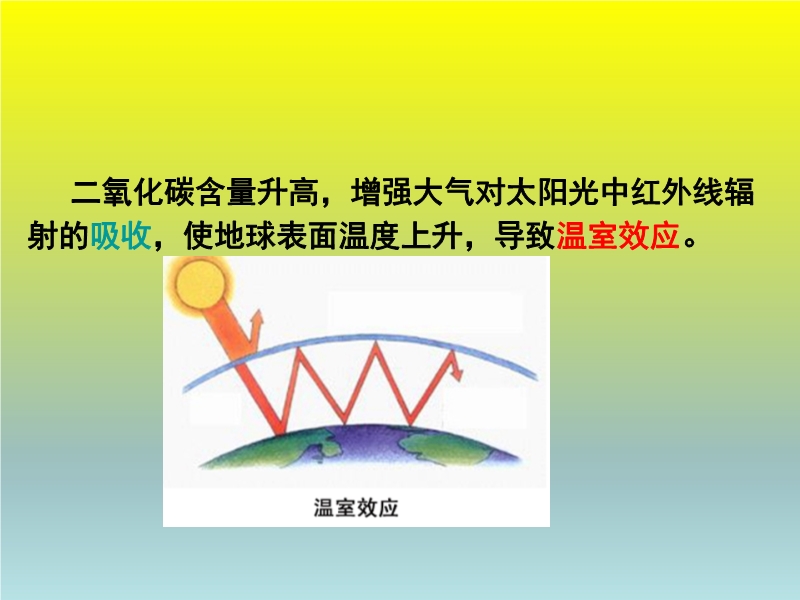 二氧化碳含量升高，增强大气对太阳光中红外线辐射的吸收，使地球表面温度上升，导致温室效应。

温室效应